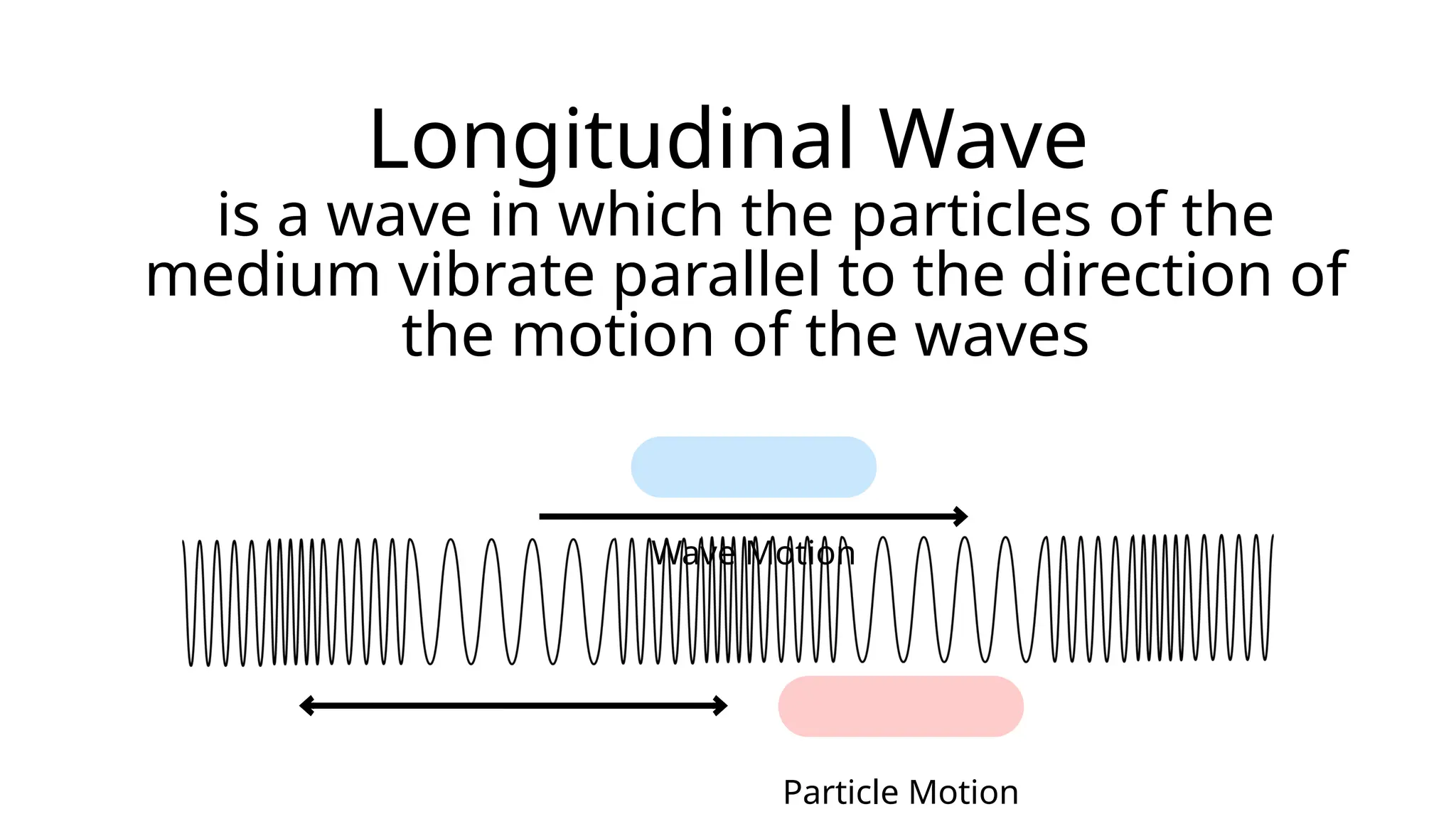 Longitudinal Wave
is a wave in which the particles of the medium vibrate parallel to the direction of the motion of the waves

Wave Motion

Particle Motion